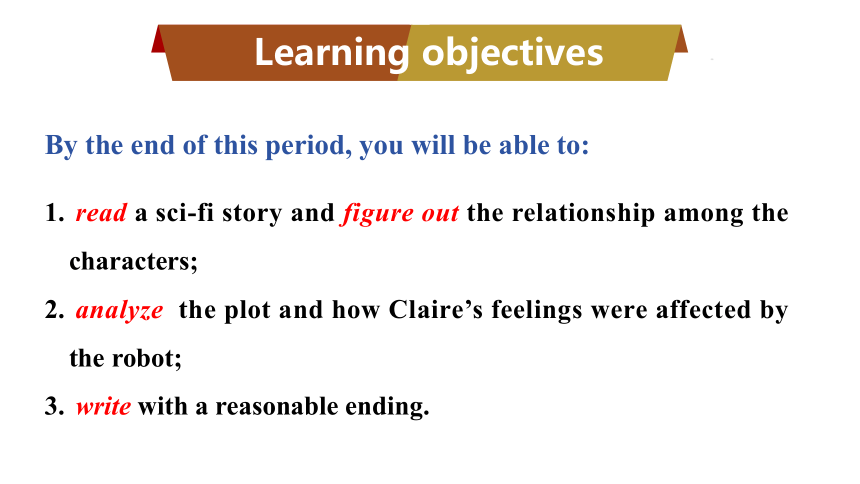 Learning objectives

By the end of this period, you will be able to:

1. read a sci-fi story and figure out the relationship among the characters;

2. analyze the plot and how Claire's feelings were affected by the robot;

3. write with a reasonable ending.